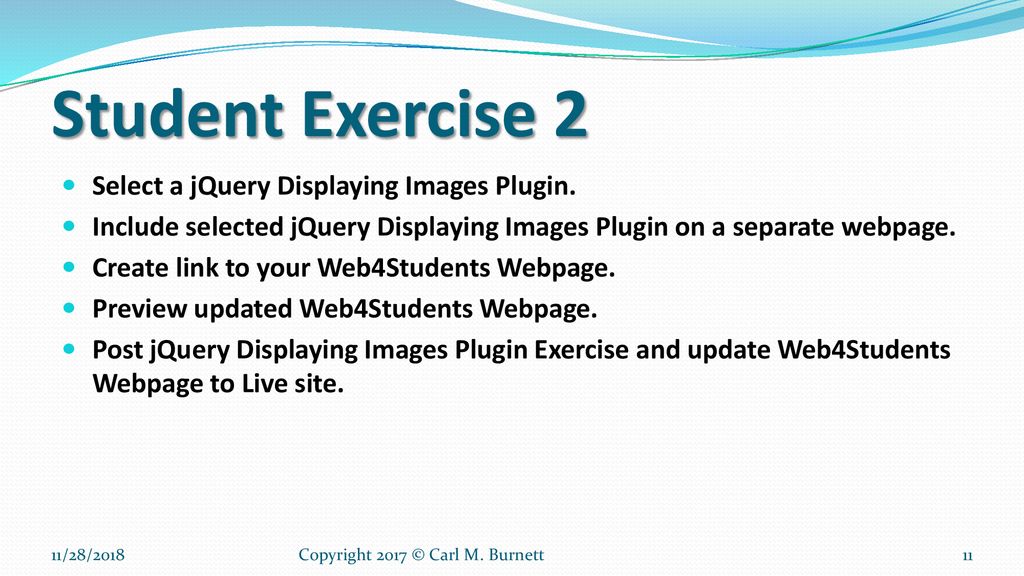 Student Exercise 2

- Select a jQuery Displaying Images Plugin.
- Include selected jQuery Displaying Images Plugin on a separate webpage.
- Create link to your Web4Students Webpage.
- Preview updated Web4Students Webpage.
- Post jQuery Displaying Images Plugin Exercise and update Web4Students Webpage to Live site.

11/28/2018 Copyright 2017 © Carl M. Burnett 11